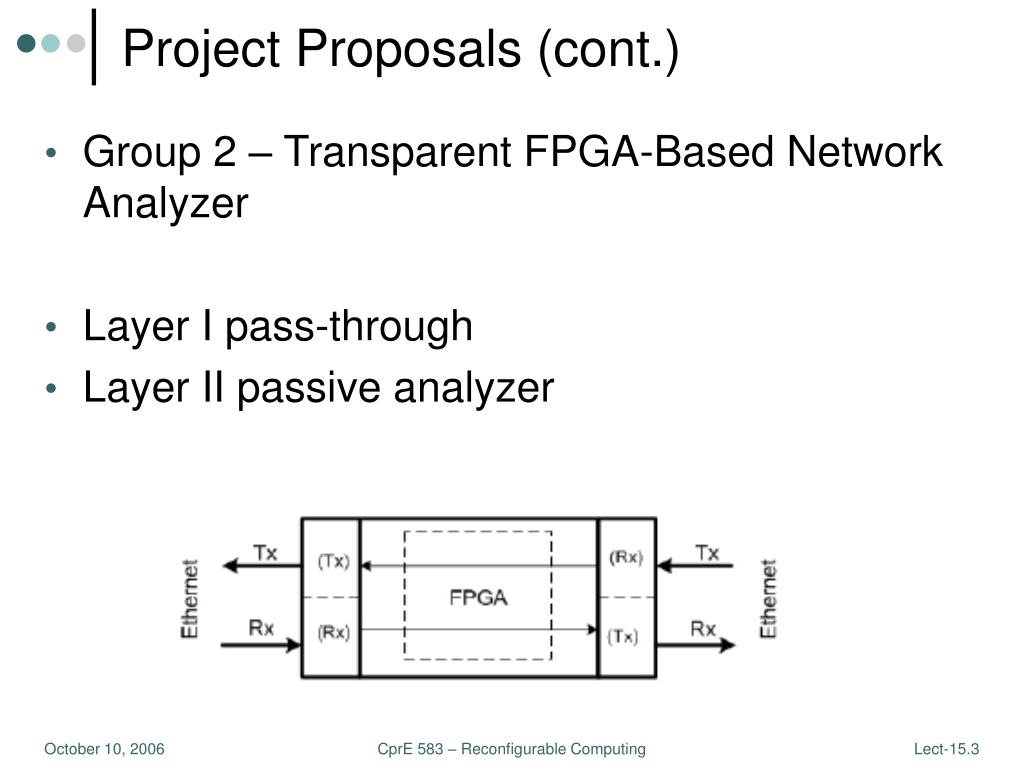 Project Proposals (cont.)

• Group 2 – Transparent FPGA-Based Network Analyzer

• Layer I pass-through
• Layer II passive analyzer

Ethernet
Tx
Rx
(Tx)
(Rx)
FPGA
(Rx)
(Tx)
Tx
Rx
Ethernet

October 10, 2006
CprE 583 – Reconfigurable Computing
Lect-15.3